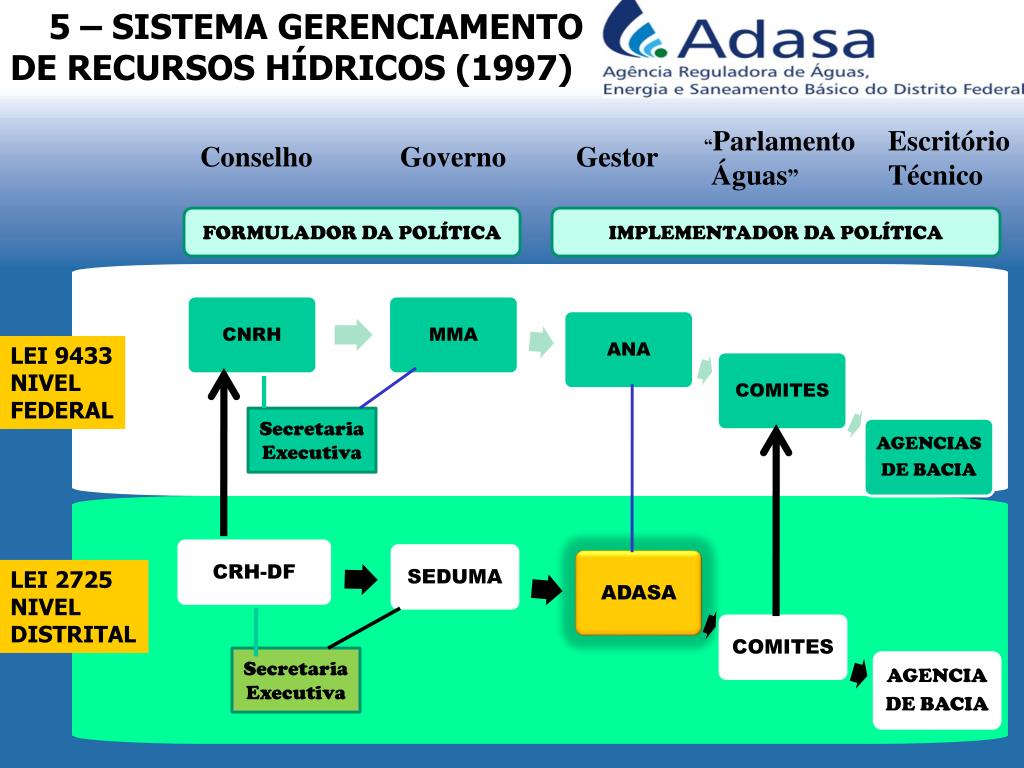 5 – SISTEMA GERENCIAMENTO DE RECURSOS HÍDRICOS (1997)

Adasa
Agência Reguladora de Águas, Energia e Saneamento Básico do Distrito Federal

Conselho

Governo

Gestor

“Parlamento Águas”

Escritório Técnico

FORMULADOR DA POLÍTICA

IMPLEMENTADOR DA POLÍTICA

LEI 9433 NIVEL FEDERAL

CNRH

MMA

ANA

COMITES

AGENCIAS DE BACIA

Secretaria Executiva

LEI 2725 NIVEL DISTRITAL

CRH-DF

SEDUMA

ADASA

COMITES

AGENCIA DE BACIA

Secretaria Executiva